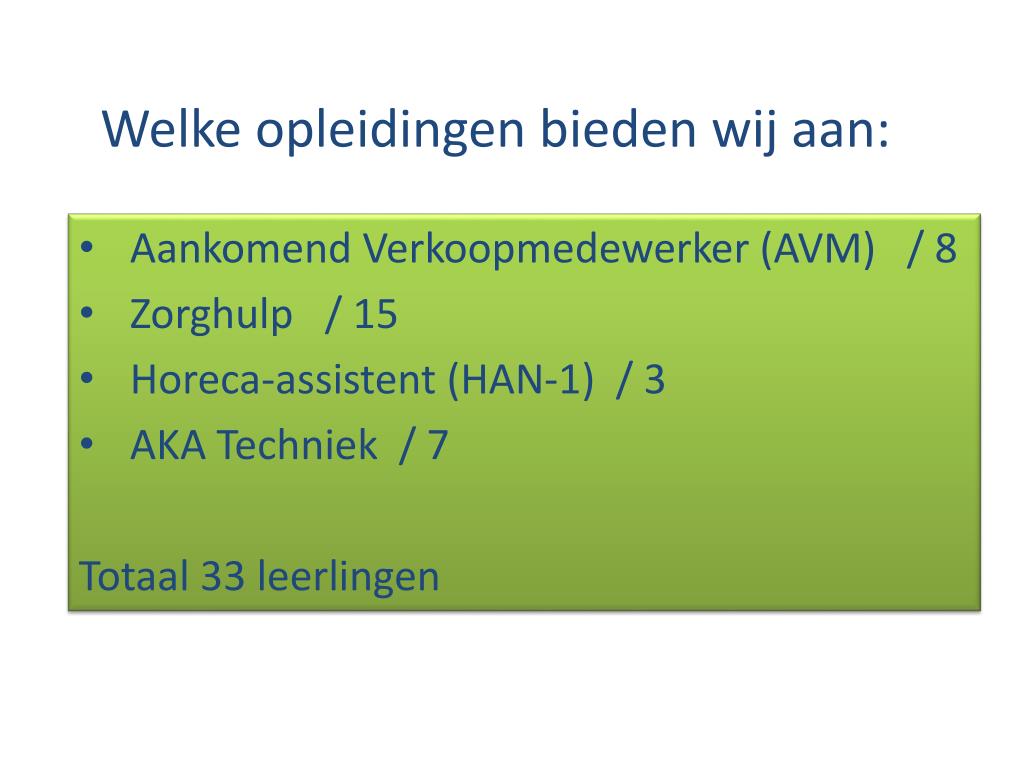 Welke opleidingen bieden wij aan:

• Aankomend Verkoopmedewerker (AVM) / 8
• Zorghulp / 15
• Horeca-assistent (HAN-1) / 3
• AKA Techniek / 7

Totaal 33 leerlingen